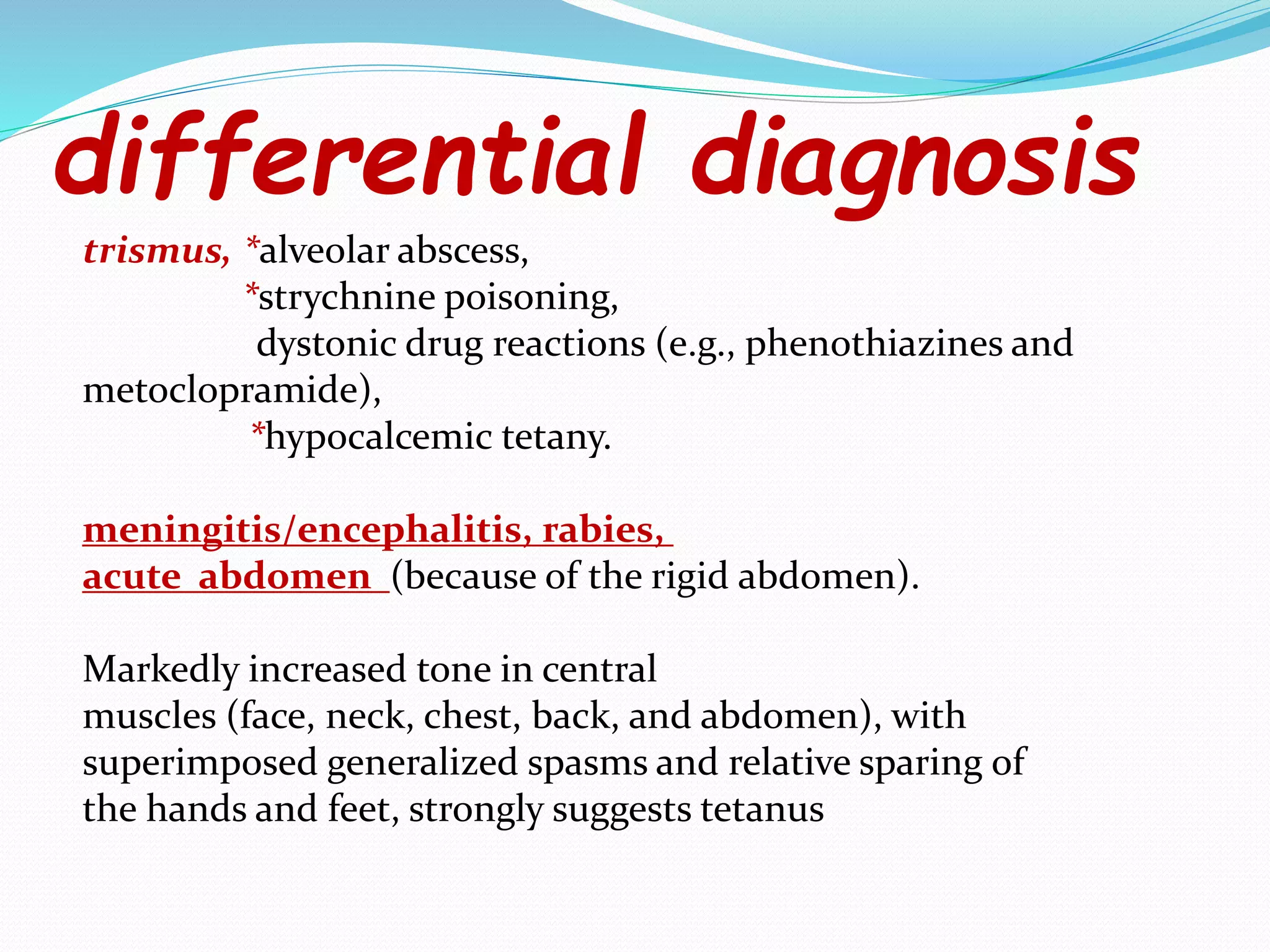 differential diagnosis

trismus, *alveolar abscess,
*strychnine poisoning,
dystonic drug reactions (e.g., phenothiazines and metoclopramide),
*hypocalcemic tetany.

meningitis/encephalitis, rabies,
acute abdomen (because of the rigid abdomen).

Markedly increased tone in central muscles (face, neck, chest, back, and abdomen), with superimposed generalized spasms and relative sparing of the hands and feet, strongly suggests tetanus